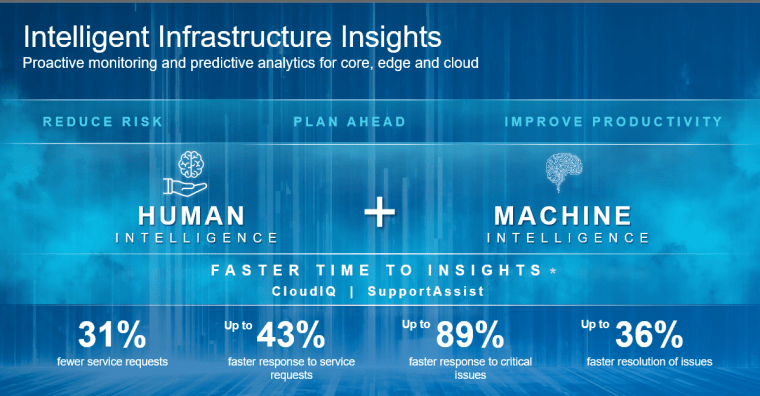 Intelligent Infrastructure Insights
Proactive monitoring and predictive analytics for core, edge and cloud

REDUCE RISK

PLAN AHEAD

IMPROVE PRODUCTIVITY

HUMAN
INTELLIGENCE

+

MACHINE
INTELLIGENCE

FASTER TIME TO INSIGHTS *
CloudIQ | SupportAssist

31%
fewer service requests

Up to 43%
faster response to service requests

Up to 89%
faster response to critical issues

Up to 36%
faster resolution of issues